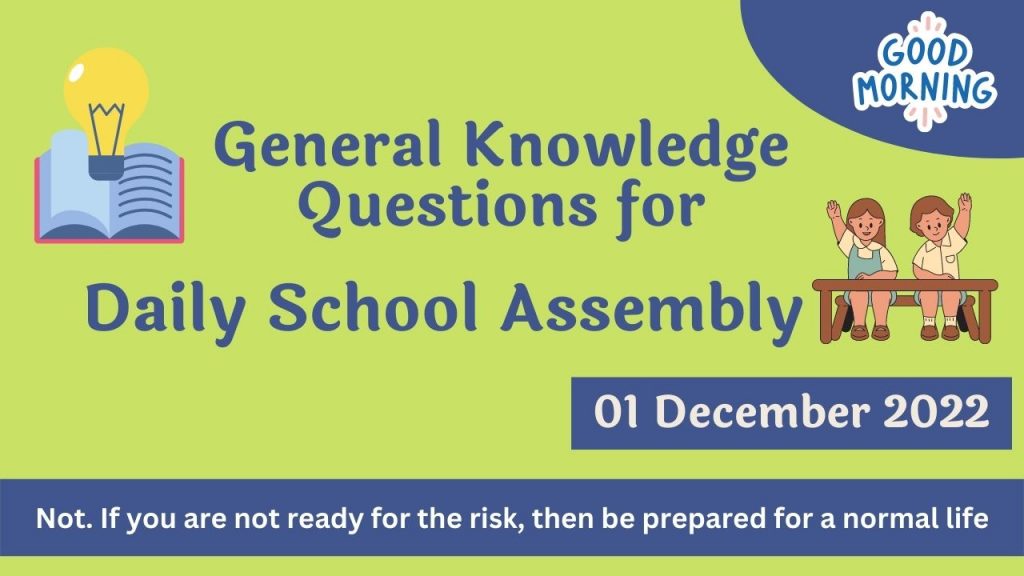 GOOD MORNING

General Knowledge Questions for

Daily School Assembly

01 December 2022

Not. If you are not ready for the risk, then be prepared for a normal life